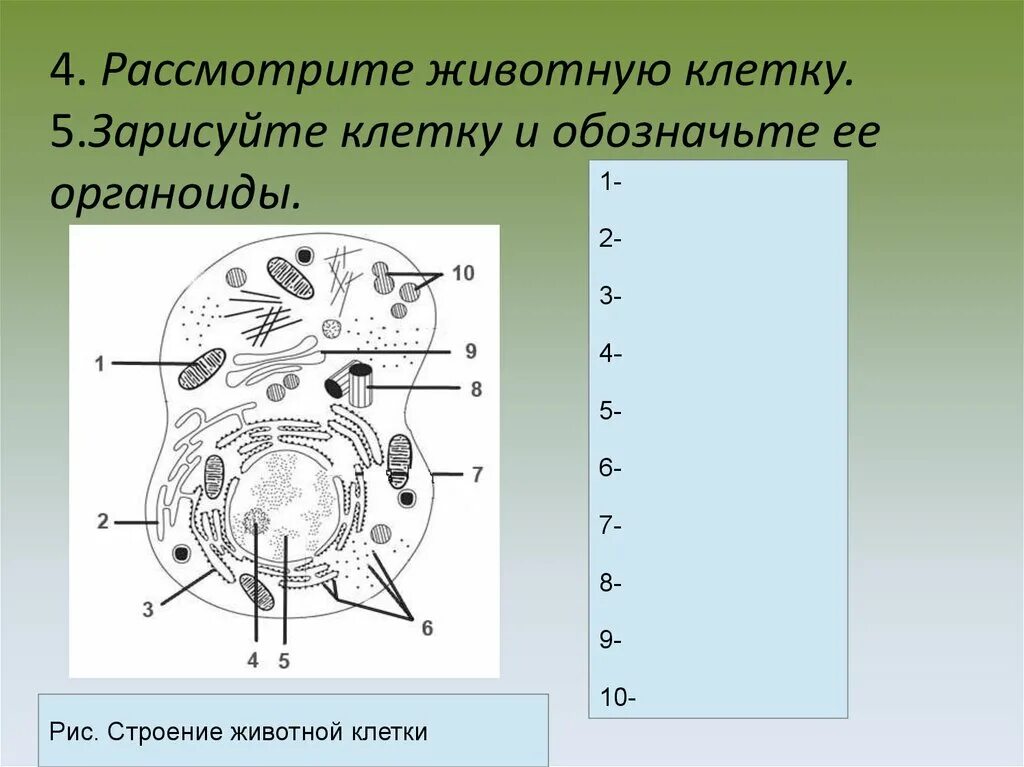 4. Рассмотрите животную клетку.
5.Зарисуйте клетку и обозначьте ее органоиды.

10
9
1
8
7
2
3
6
4
5

1-
2-
3-
4-
5-
6-
7-
8-
9-
10-

Рис. Строение животной клетки